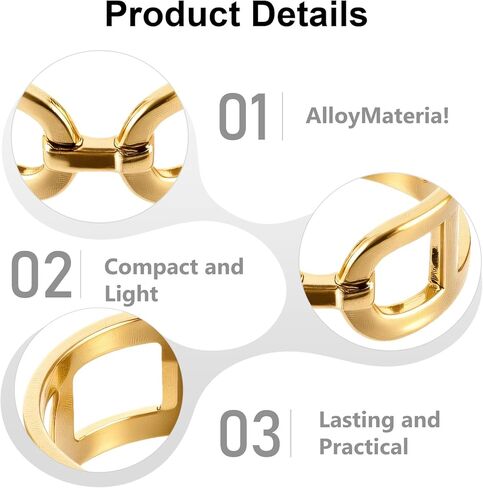 Product Details

01 AlloyMateria!

02 Compact and Light

03 Lasting and Practical